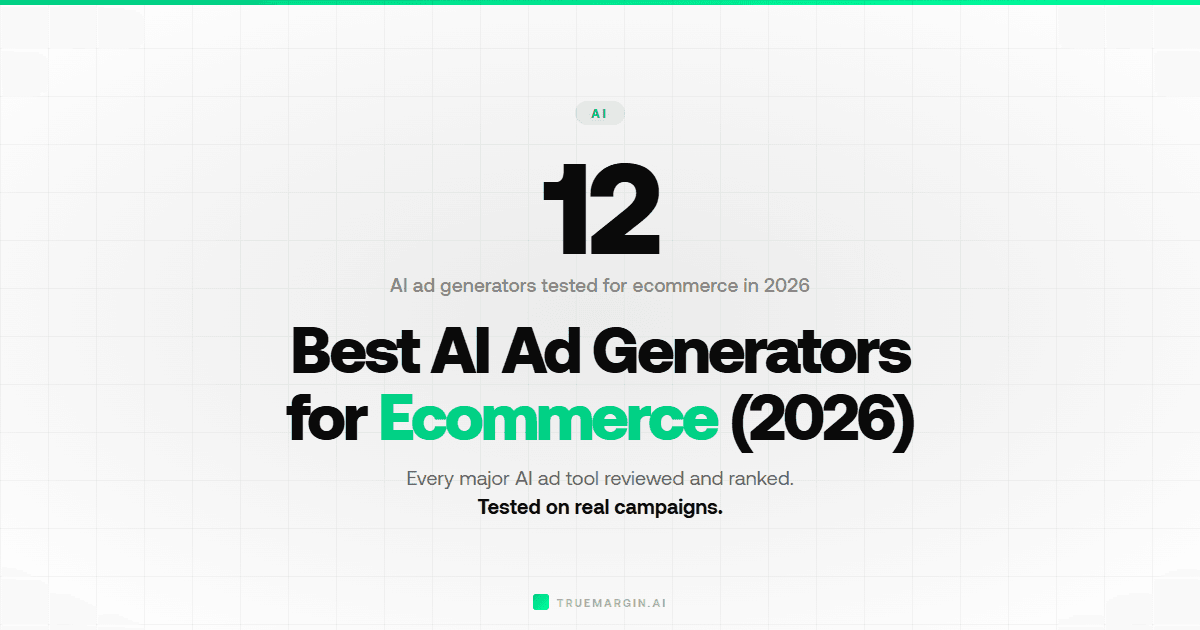 AI

12

AI ad generators tested for ecommerce in 2026

Best AI Ad Generators for Ecommerce (2026)

Every major AI ad tool reviewed and ranked.
Tested on real campaigns.

TRUEMARGIN.AI